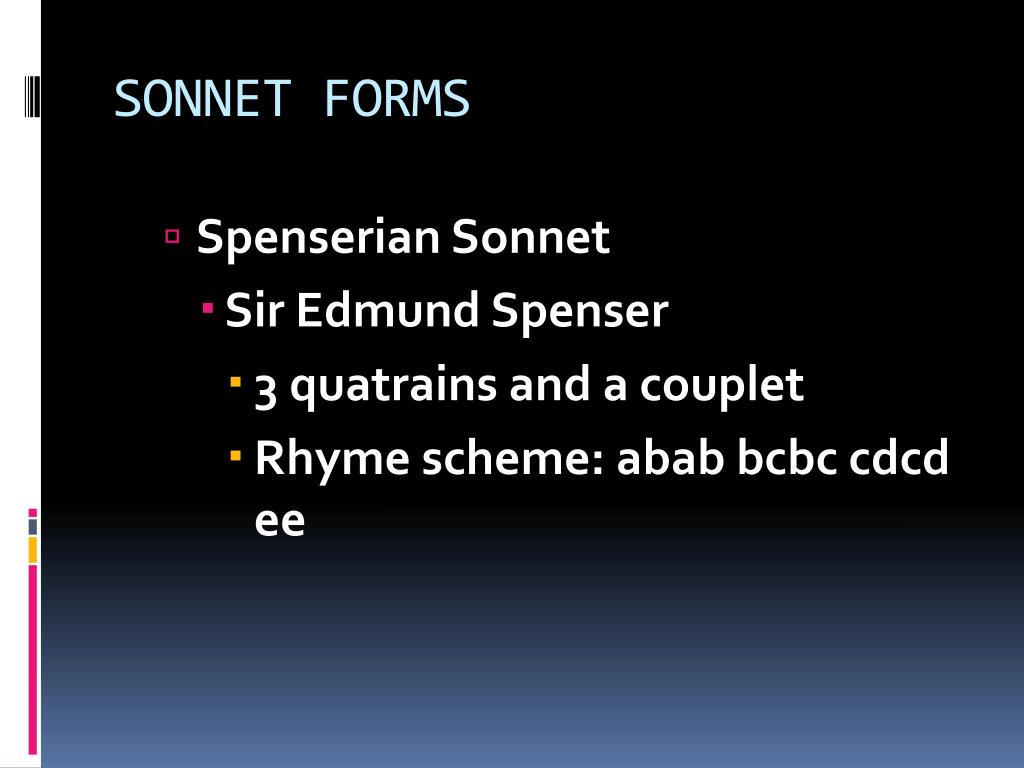 SONNET FORMS

Spenserian Sonnet

Sir Edmund Spenser

3 quatrains and a couplet

Rhyme scheme: abab bcbc cdcd ee